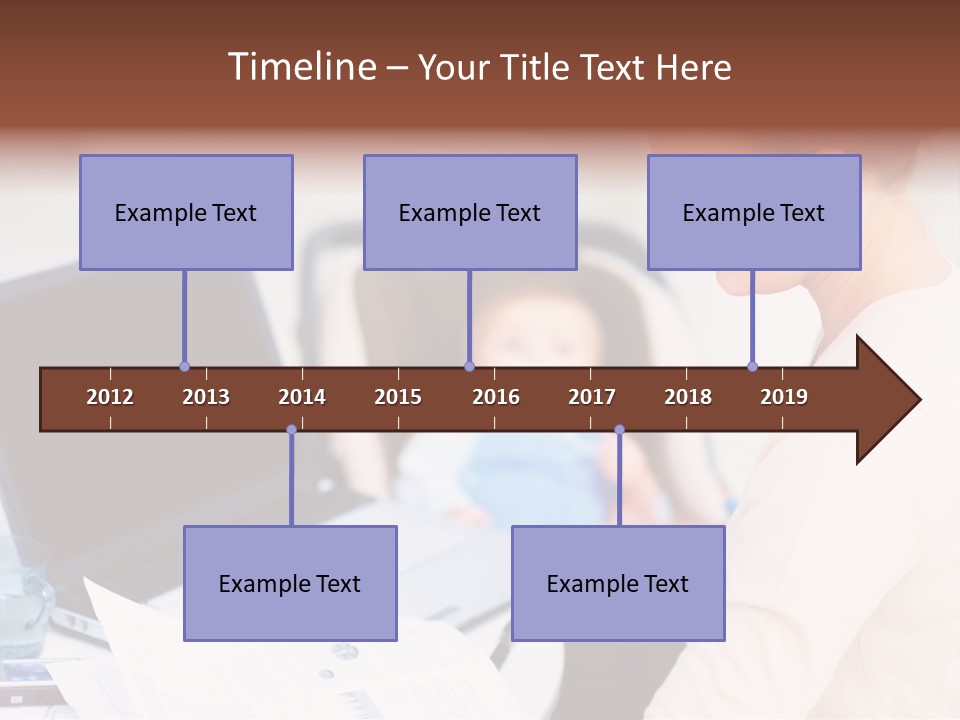 Timeline – Your Title Text Here

Example Text

Example Text

Example Text

2012
2013
2014
2015
2016
2017
2018
2019

Example Text

Example Text